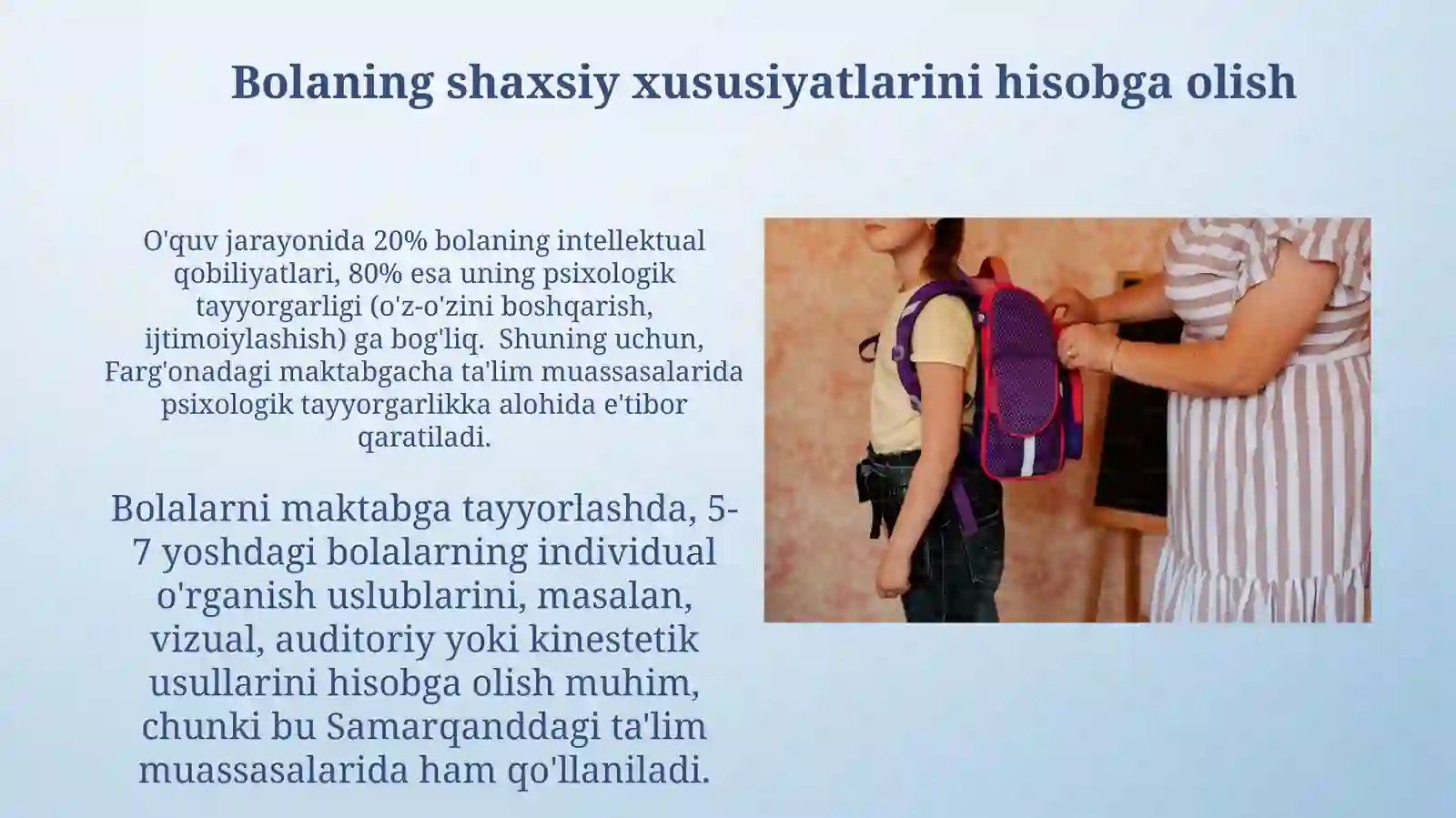 Bolaning shaxsiy xususiyatlarini hisobga olish

O'quv jarayonida 20% bolaning intellektual qobiliyatlari, 80% esa uning psixologik tayyorgarligi (o'z-o'zini boshqarish, ijtimoiylashish) ga bog'liq. Shuning uchun, Farg'onadagi maktabgacha ta'lim muassasalarida psixologik tayyorgarlikka alohida e'tibor qaratiladi.

Bolalarni maktabga tayyorlashda, 5-7 yoshdagi bolalarning individual o'rganish uslublarini, masalan, vizual, auditoriy yoki kinestetik usullarini hisobga olish muhim, chunki bu Samarqanddagi ta'lim muassasalarida ham qo'llaniladi.